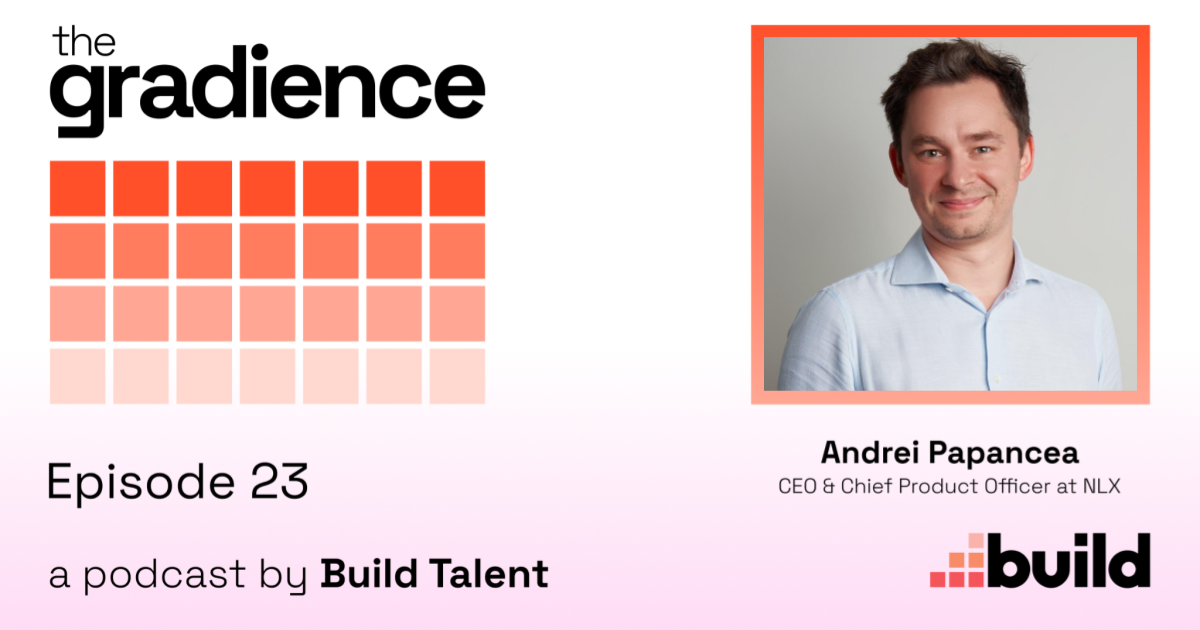 the
gradience

Episode 23

a podcast by Build Talent

Andrei Papancea
CEO & Chief Product Officer at NLX

build